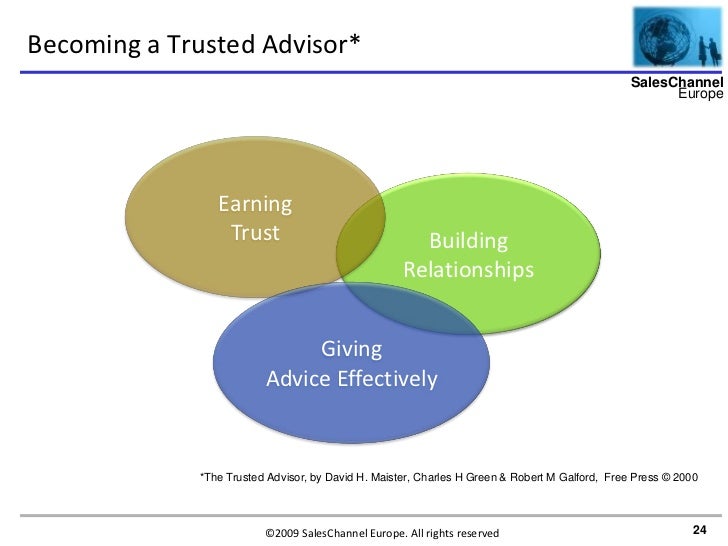 Becoming a Trusted Advisor*

SalesChannel
Europe

Earning
Trust

Building
Relationships

Giving
Advice Effectively

*The Trusted Advisor, by David H. Maister, Charles H Green & Robert M Galford, Free Press © 2000

©2009 SalesChannel Europe. All rights reserved

24